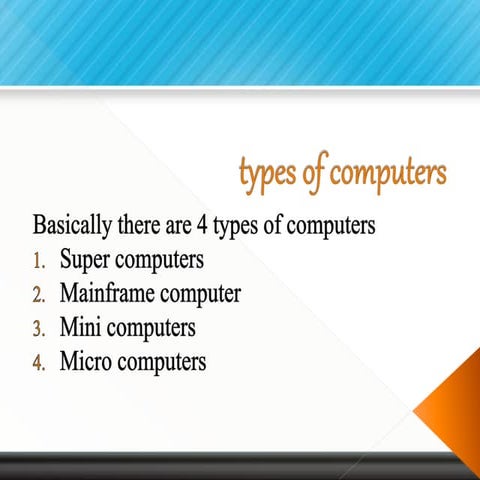 types of computers

Basically there are 4 types of computers

1. Super computers
2. Mainframe computer
3. Mini computers
4. Micro computers